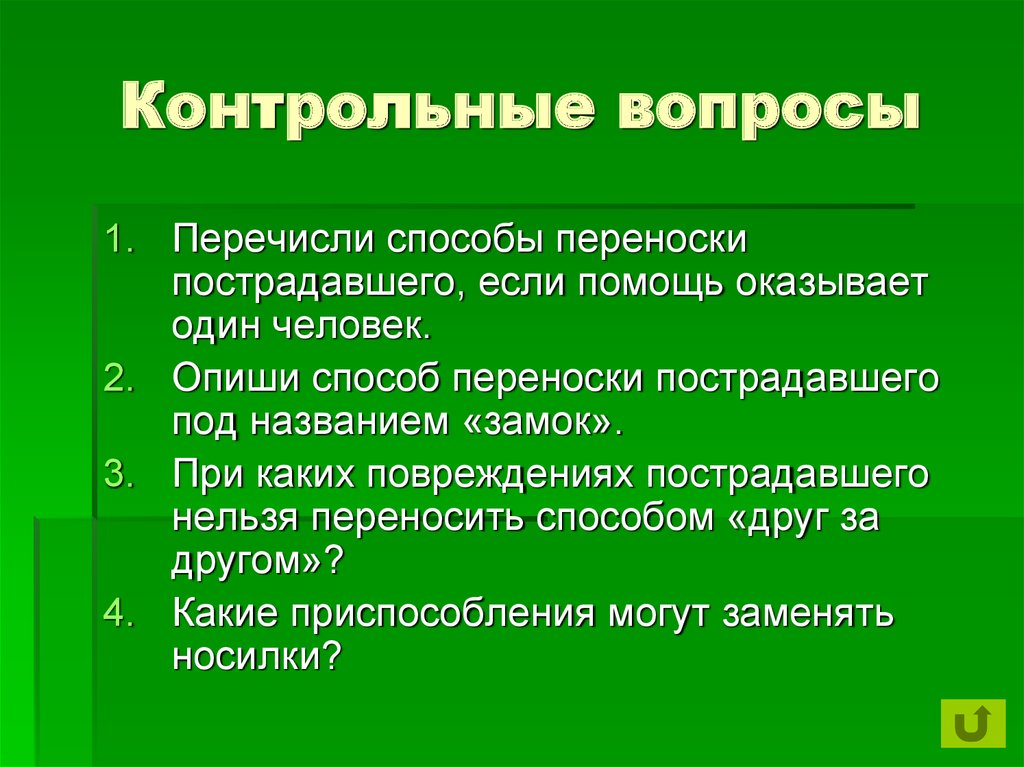 Контрольные вопросы

1. Перечисли способы переноски пострадавшего, если помощь оказывает один человек.
2. Опиши способ переноски пострадавшего под названием «замок».
3. При каких повреждениях пострадавшего нельзя переносить способом «друг за другом»?
4. Какие приспособления могут заменять носилки?